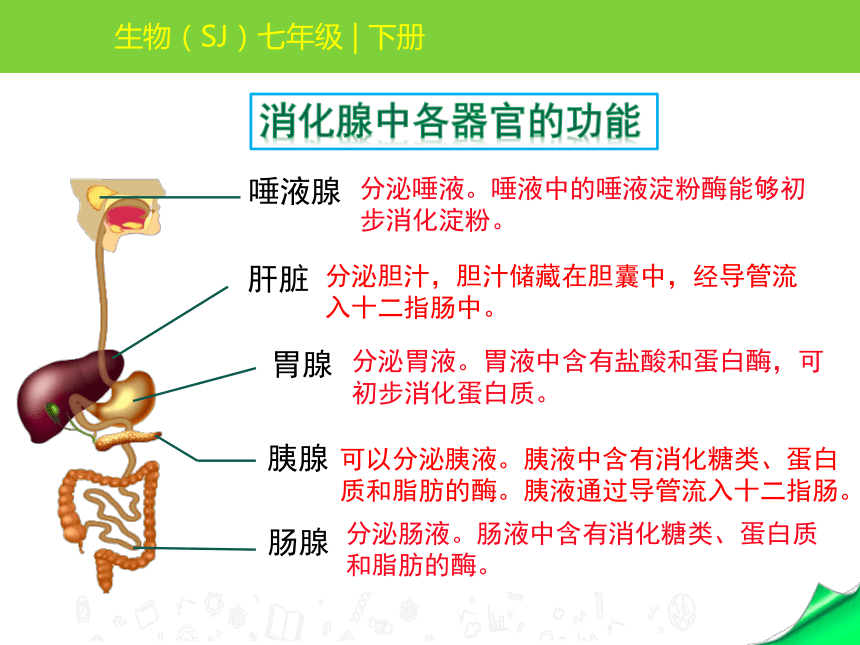 生物（SJ）七年级 | 下册

消化腺中各器官的功能

唾液腺 分泌唾液。唾液中的唾液淀粉酶能够初步消化淀粉。

肝脏 分泌胆汁，胆汁储藏在胆囊中，经导管流入十二指肠中。

胃腺 分泌胃液。胃液中含有盐酸和蛋白酶，可初步消化蛋白质。

胰腺 可以分泌胰液。胰液中含有消化糖类、蛋白质和脂肪的酶。胰液通过导管流入十二指肠。

肠腺 分泌肠液。肠液中含有消化糖类、蛋白质和脂肪的酶。